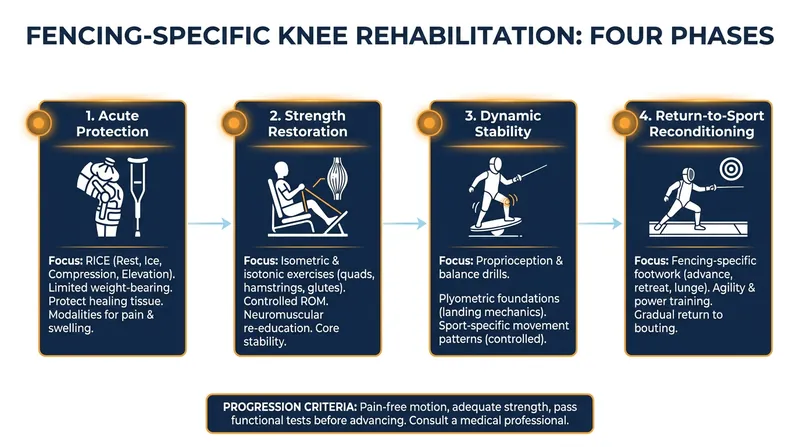 FENCING-SPECIFIC KNEE REHABILITATION: FOUR PHASES

1. Acute Protection

Focus: RICE (Rest, Ice, Compression, Elevation). Limited weight-bearing. Protect healing tissue. Modalities for pain & swelling.

2. Strength Restoration

Focus: Isometric & isotonic exercises (quads, hamstrings, glutes). Controlled ROM. Neuromuscular re-education. Core stability.

3. Dynamic Stability

Focus: Proprioception & balance drills.

Plyometric foundations (landing mechanics). Sport-specific movement patterns (controlled).

4. Return-to-Sport Reconditioning

Focus: Fencing-specific footwork (advance, retreat, lunge). Agility & power training. Gradual return to bouting.

PROGRESSION CRITERIA: Pain-free motion, adequate strength, pass functional tests before advancing. Consult a medical professional.